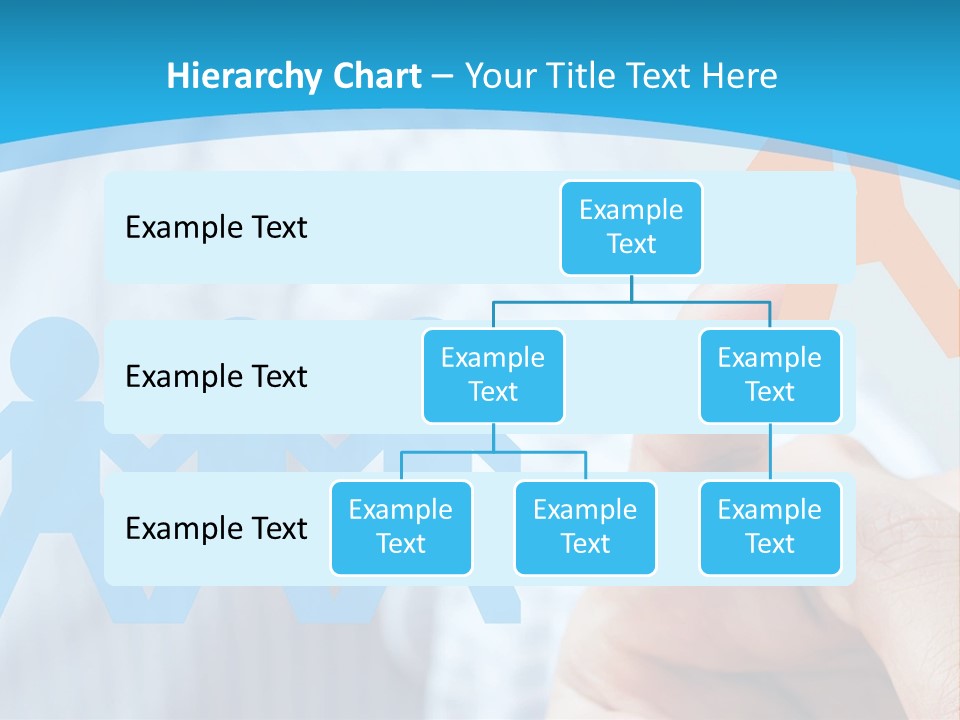 Hierarchy Chart – Your Title Text Here

Example Text

Example Text

Example Text

Example Text

Example Text

Example Text

Example Text

Example Text

Example Text